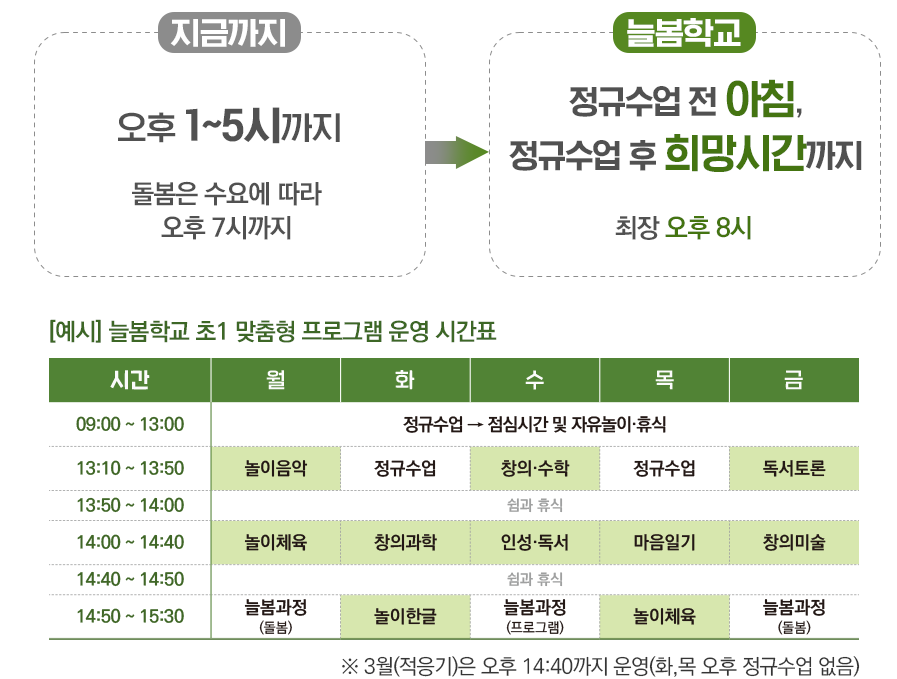 지금까지

오후 1~5시까지

돌봄은 수요에 따라 오후 7시까지

늘봄학교

정규수업 전 아침, 정규수업 후 희망시간까지

최장 오후 8시

[예시] 늘봄학교 초1 맞춤형 프로그램 운영 시간표

| 시간 | 월 | 화 | 수 | 목 | 금 |
|---|---|---|---|---|---|
| 09:00 ~ 13:00 | 정규수업 → 점심시간 및 자유놀이·휴식 | | | | |
| 13:10 ~ 13:50 | 놀이음악 | 정규수업 | 창의·수학 | 정규수업 | 독서토론 |
| 13:50 ~ 14:00 | 쉼과 휴식 | | | | |
| 14:00 ~ 14:40 | 놀이체육 | 창의과학 | 인성·독서 | 마음일기 | 창의미술 |
| 14:40 ~ 14:50 | 쉼과 휴식 | | | | |
| 14:50 ~ 15:30 | 늘봄과정 (돌봄) | 놀이한글 | 늘봄과정 (프로그램) | 놀이체육 | 늘봄과정 (돌봄) |

※ 3월(적응기)은 오후 14:40까지 운영(화,목 오후 정규수업 없음)